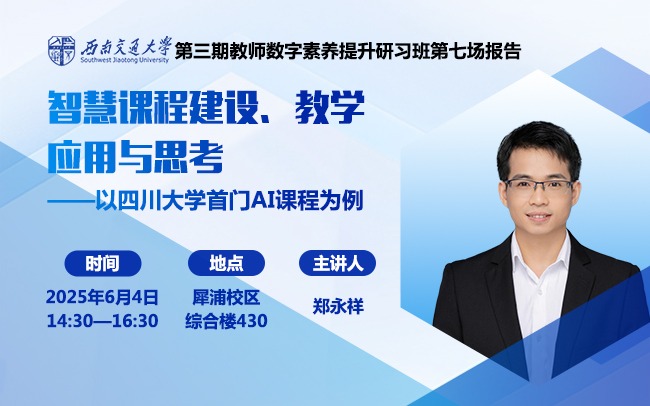 西南交通大学
Southwest Jiaotong University
第三期教师数字素养提升研习班第七场报告

智慧课程建设、教学应用与思考
——以四川大学首门AI课程为例

时间
2025年6月4日
14:30—16:30

地点
犀浦校区
综合楼430

主讲人
郑永祥